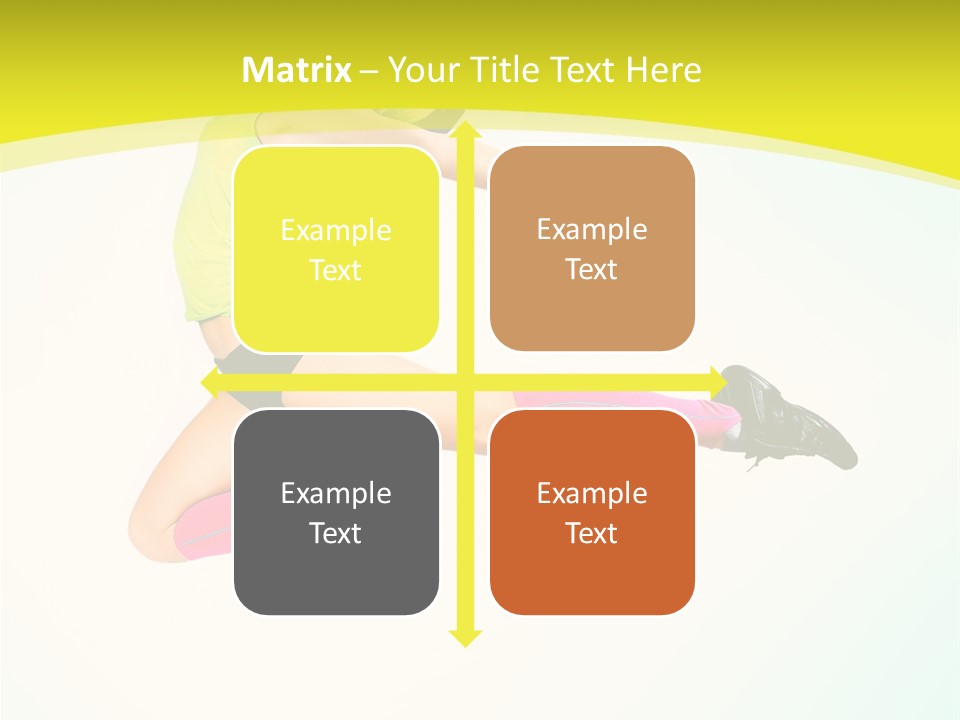 Matrix – Your Title Text Here

Example Text

Example Text

Example Text

Example Text